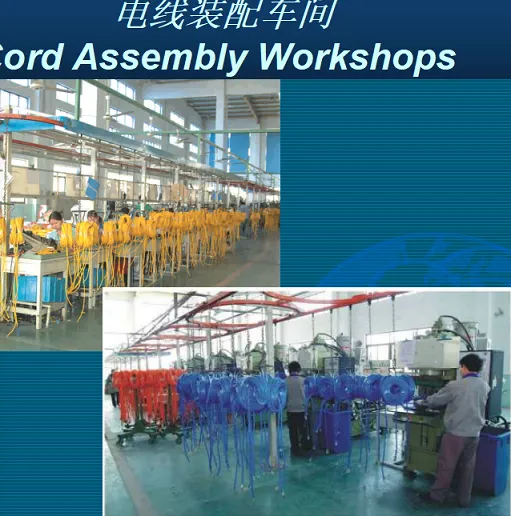 电线装配车间

Cord Assembly Workshops